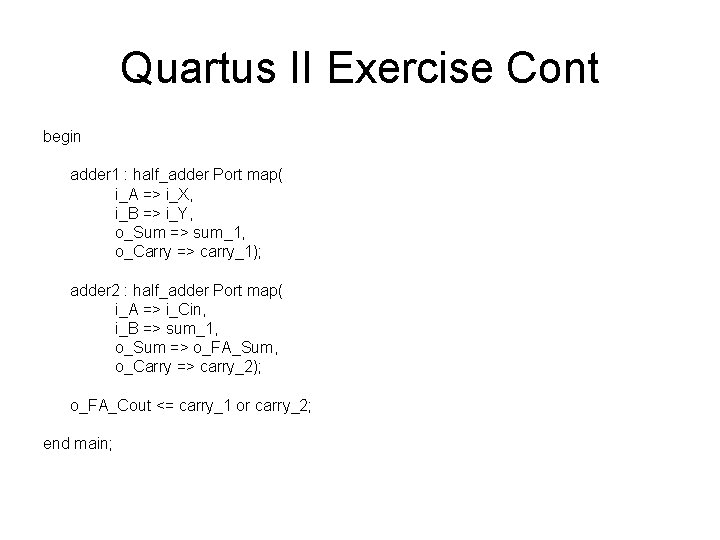 Quartus II Exercise Cont

begin

adder1 : half_adder Port map(
i_A => i_X,
i_B => i_Y,
o_Sum => sum_1,
o_Carry => carry_1);

adder2 : half_adder Port map(
i_A => i_Cin,
i_B => sum_1,
o_Sum => o_FA_Sum,
o_Carry => carry_2);

o_FA_Cout <= carry_1 or carry_2;

end main;